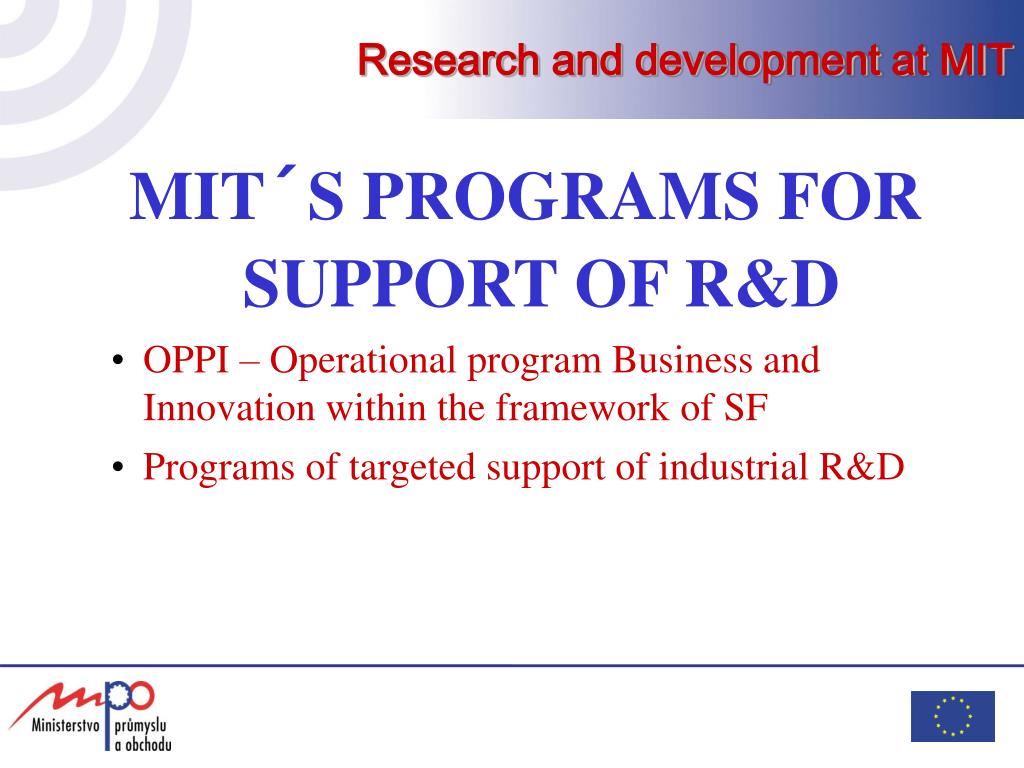 Research and development at MIT

MIT´S PROGRAMS FOR SUPPORT OF R&D

• OPPI – Operational program Business and Innovation within the framework of SF
• Programs of targeted support of industrial R&D

mpo
Ministerstvo průmyslu a obchodu